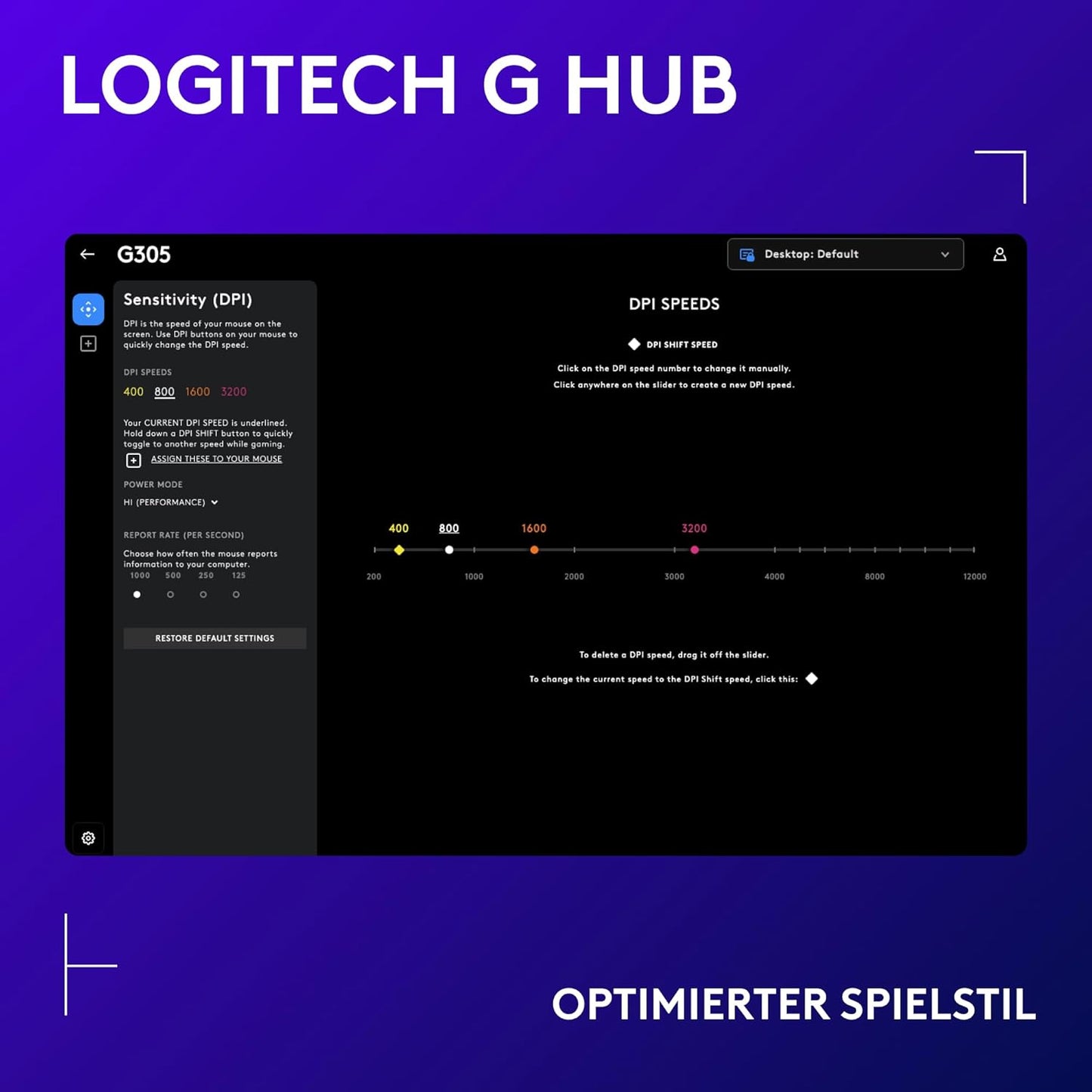 LOGITECH G HUB

G305

Desktop: Default

Sensitivity (DPI)

DPI is the speed of your mouse on the screen. Use DPI buttons on your mouse to quickly change the DPI speed.

DPI SPEEDS

400 800 1600 3200

Your CURRENT DPI SPEED is underlined. Hold down a DPI SHIFT button to quickly toggle to another speed while gaming.

ASSIGN THESE TO YOUR MOUSE

POWER MODE

HI (PERFORMANCE)

REPORT RATE (PER SECOND)

Choose how often the mouse reports information to your computer.

1000 500 250 125

RESTORE DEFAULT SETTINGS

DPI SPEEDS

DPI SHIFT SPEED

Click on the DPI speed number to change it manually.
Click anywhere on the slider to create a new DPI speed.

400 800 1600 3200

200 1000 2000 3000 4000 8000 12000

To delete a DPI speed, drag it off the slider.

To change the current speed to the DPI Shift speed, click this:

OPTIMIERTER SPIELSTIL